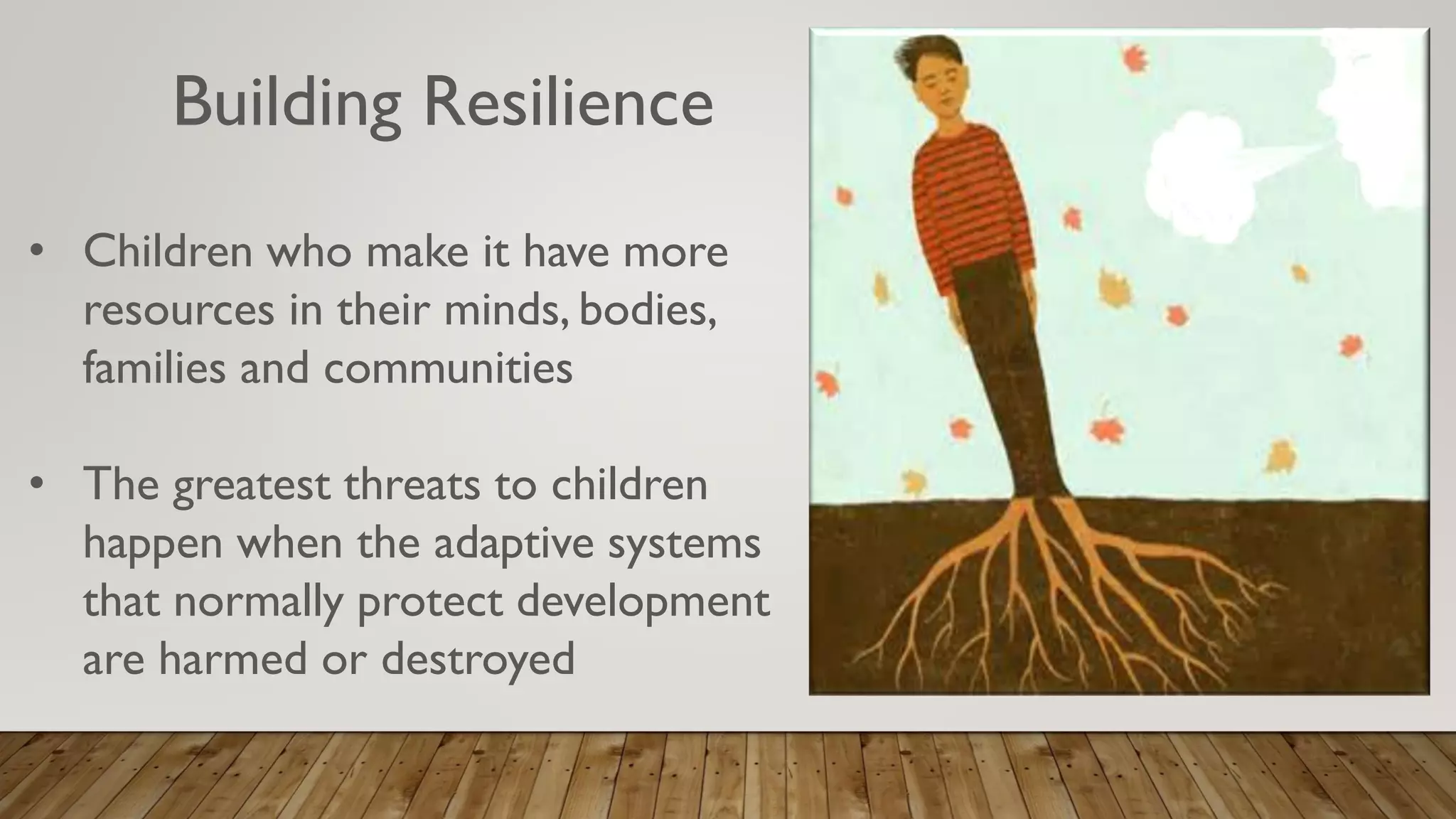 Building Resilience

• Children who make it have more resources in their minds, bodies, families and communities

• The greatest threats to children happen when the adaptive systems that normally protect development are harmed or destroyed